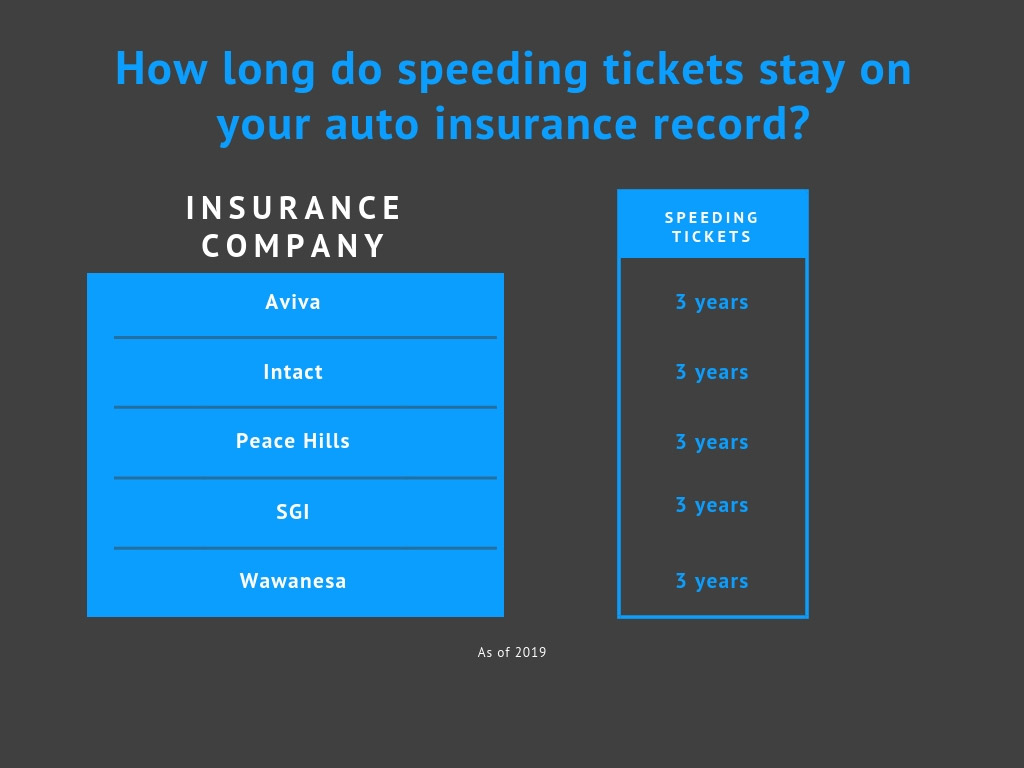 How long do speeding tickets stay on your auto insurance record?

| INSURANCE COMPANY | SPEEDING TICKETS |
|---|---|
| Aviva | 3 years |
| Intact | 3 years |
| Peace Hills | 3 years |
| SGI | 3 years |
| Wawanesa | 3 years |

As of 2019